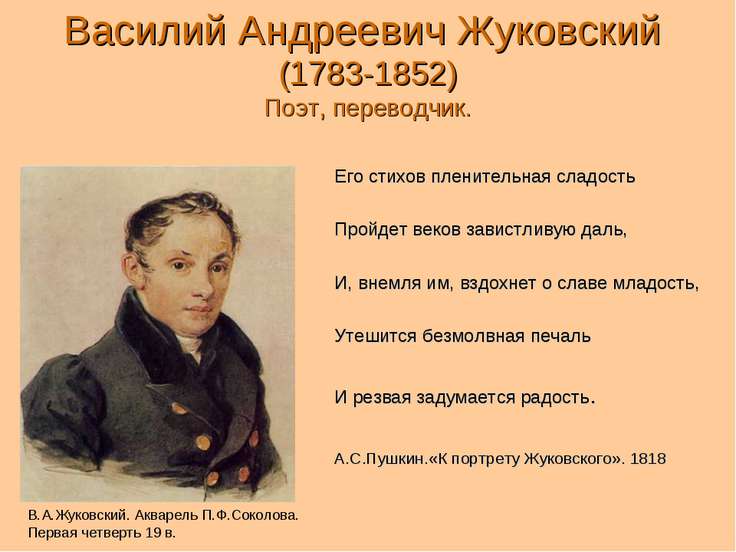 Василий Андреевич Жуковский
(1783-1852)
Поэт, переводчик.

Его стихов пленительная сладость

Пройдет веков завистливую даль,

И, внемля им, вздохнет о славе младость,

Утешится безмолвная печаль

И резвая задумается радость.

А.С.Пушкин.«К портрету Жуковского». 1818

В.А.Жуковский. Акварель П.Ф.Соколова. Первая четверть 19 в.